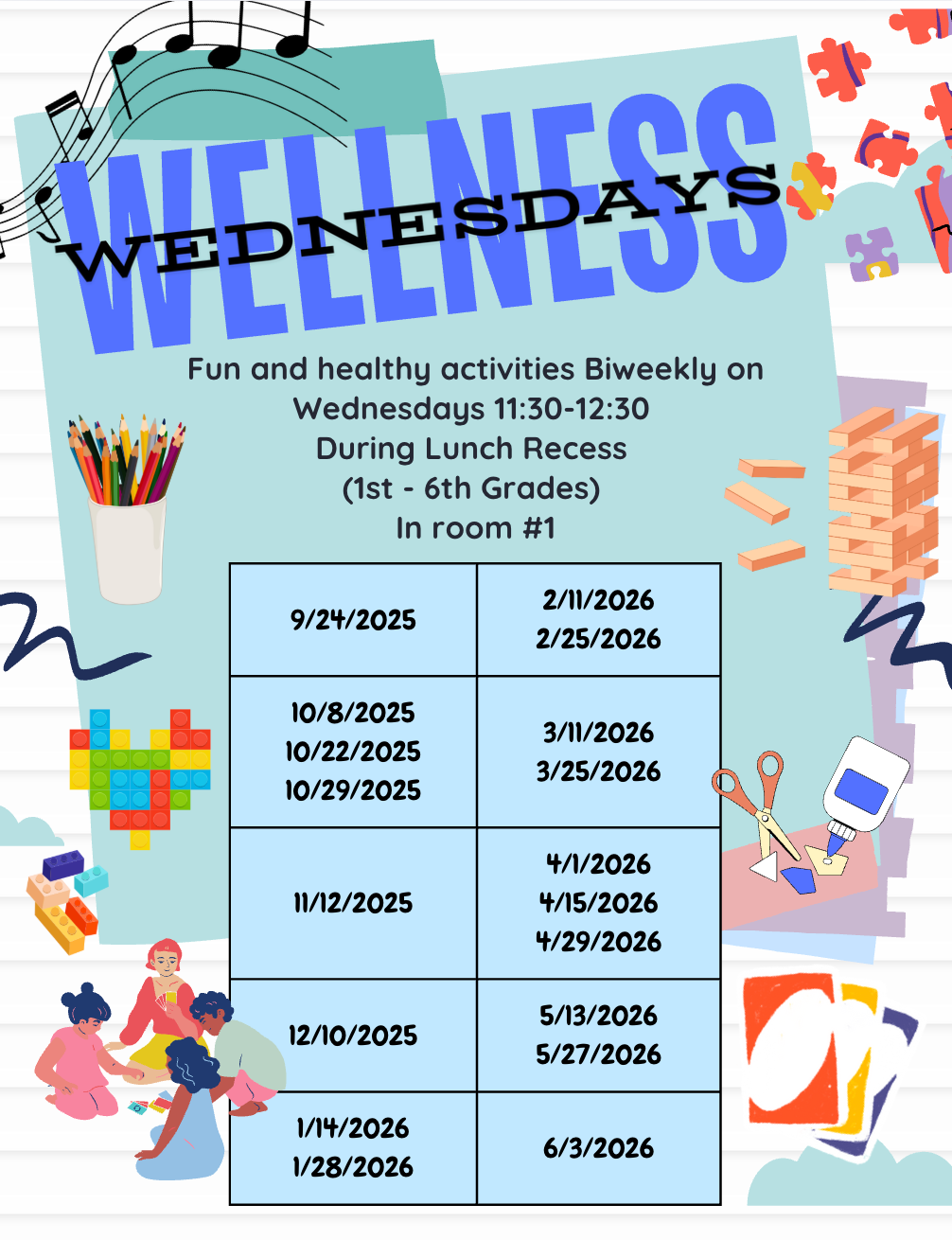 WELLNESS
WEDNESDAYS

Fun and healthy activities Biweekly on Wednesdays 11:30-12:30
During Lunch Recess
(1st - 6th Grades)
In room #1

| 9/24/2025 | 2/11/2026 2/25/2026 |
|---|---|
| 10/8/2025 10/22/2025 10/29/2025 | 3/11/2026 3/25/2026 |
| 11/12/2025 | 4/1/2026 4/15/2026 4/29/2026 |
| 12/10/2025 | 5/13/2026 5/27/2026 |
| 1/14/2026 1/28/2026 | 6/3/2026 |